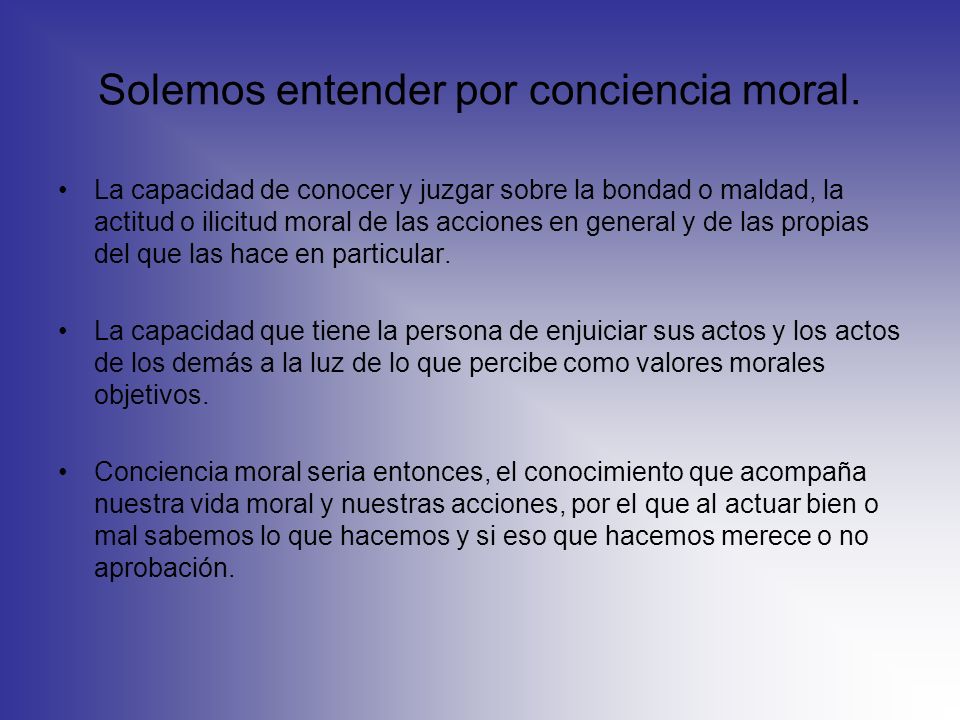 Solemos entender por conciencia moral.

• La capacidad de conocer y juzgar sobre la bondad o maldad, la actitud o ilicitud moral de las acciones en general y de las propias del que las hace en particular.

• La capacidad que tiene la persona de enjuiciar sus actos y los actos de los demás a la luz de lo que percibe como valores morales objetivos.

• Conciencia moral seria entonces, el conocimiento que acompaña nuestra vida moral y nuestras acciones, por el que al actuar bien o mal sabemos lo que hacemos y si eso que hacemos merece o no aprobación.